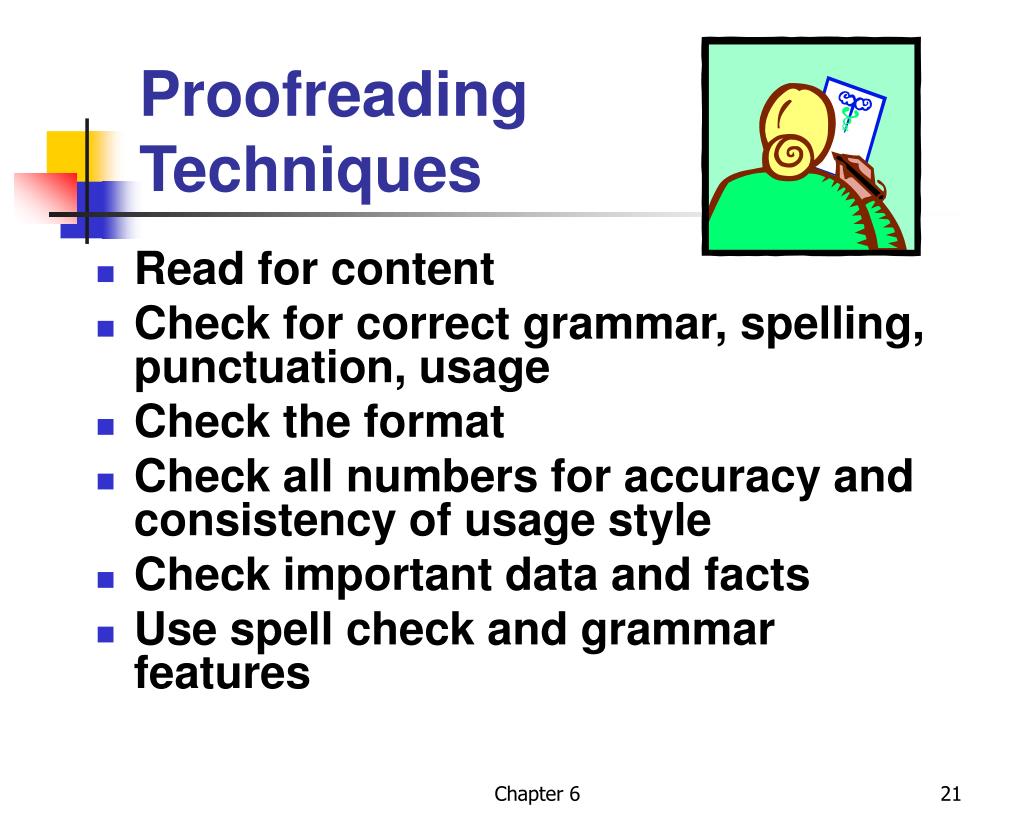 Proofreading Techniques

- Read for content
- Check for correct grammar, spelling, punctuation, usage
- Check the format
- Check all numbers for accuracy and consistency of usage style
- Check important data and facts
- Use spell check and grammar features

Chapter 6

21